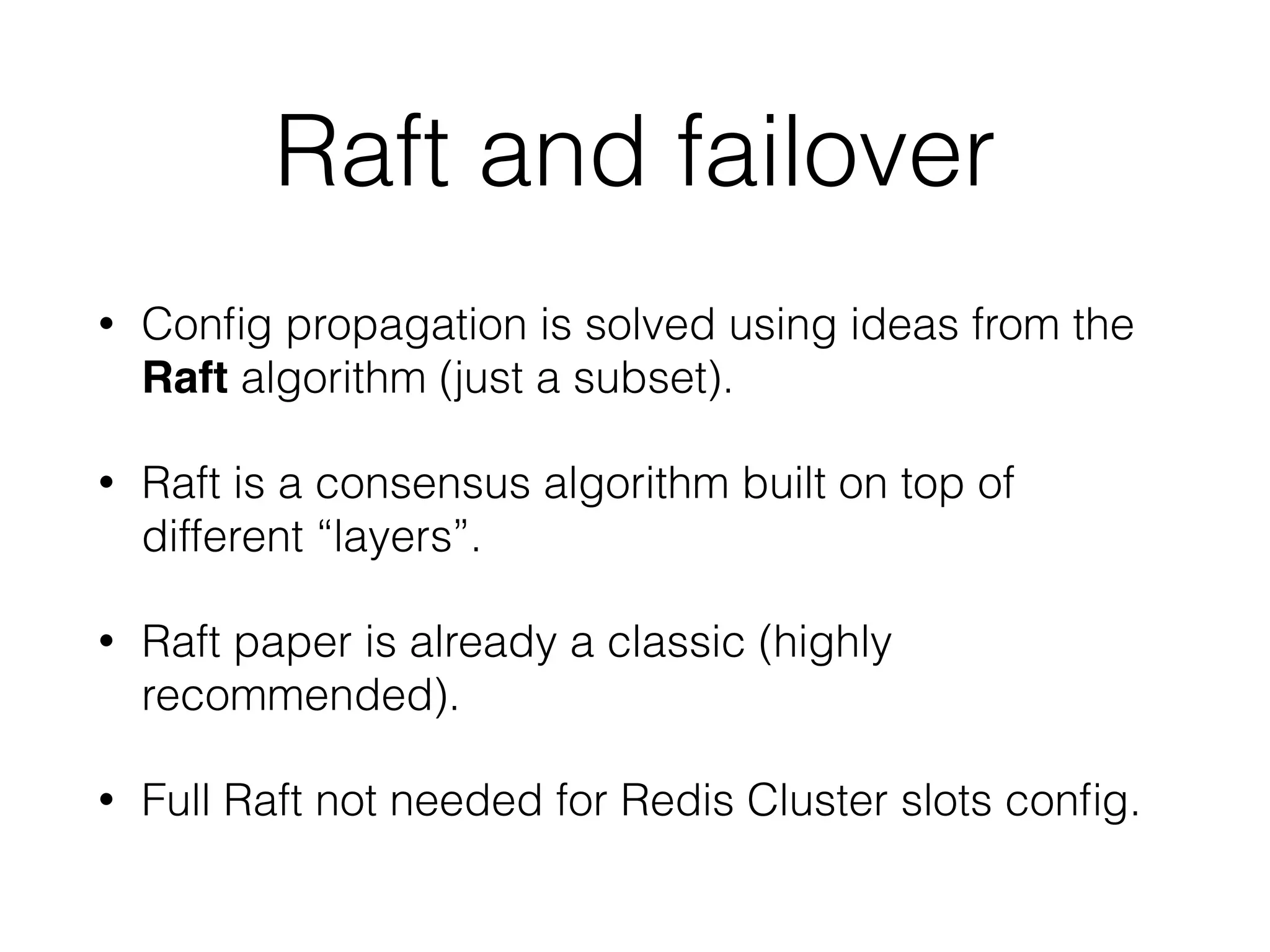 Raft and failover

• Config propagation is solved using ideas from the **Raft** algorithm (just a subset).

• Raft is a consensus algorithm built on top of different “layers”.

• Raft paper is already a classic (highly recommended).

• Full Raft not needed for Redis Cluster slots config.